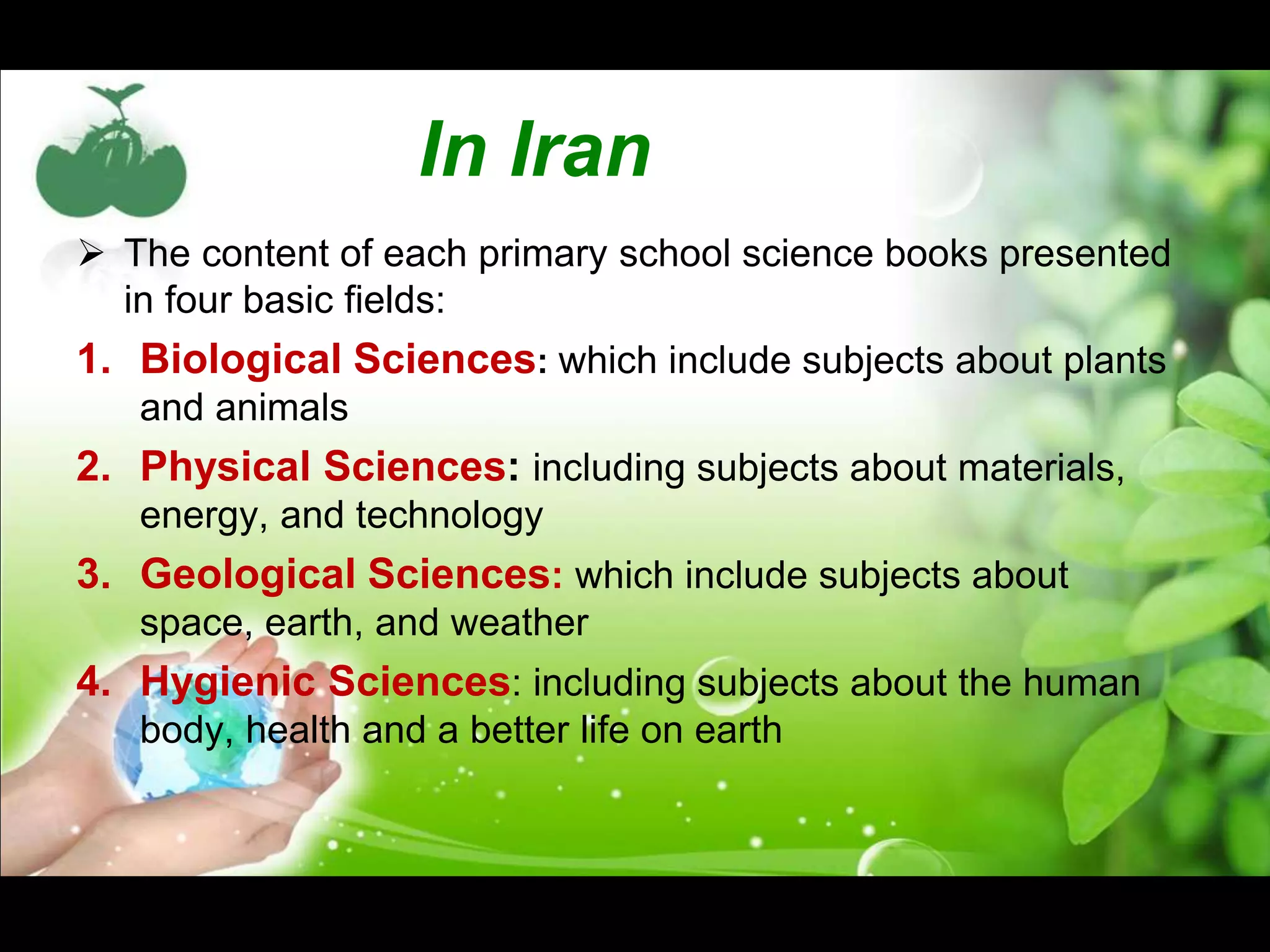 In Iran

➢ The content of each primary school science books presented in four basic fields:

1. Biological Sciences: which include subjects about plants and animals
2. Physical Sciences: including subjects about materials, energy, and technology
3. Geological Sciences: which include subjects about space, earth, and weather
4. Hygienic Sciences: including subjects about the human body, health and a better life on earth